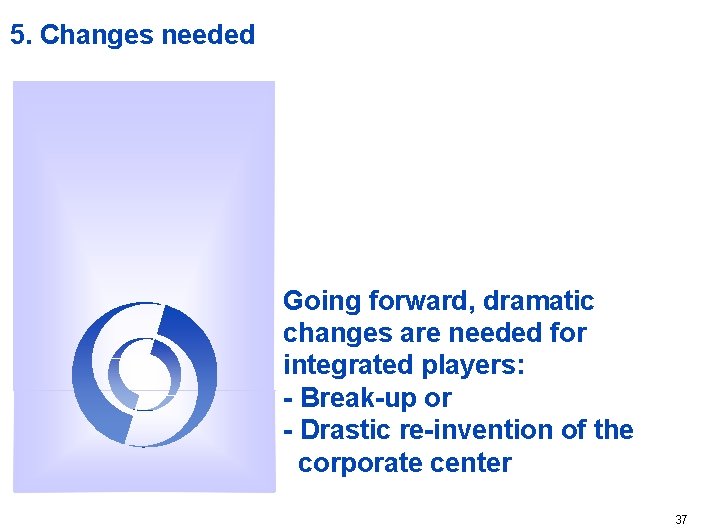 5. Changes needed

Going forward, dramatic changes are needed for integrated players:
- Break-up or
- Drastic re-invention of the corporate center

37